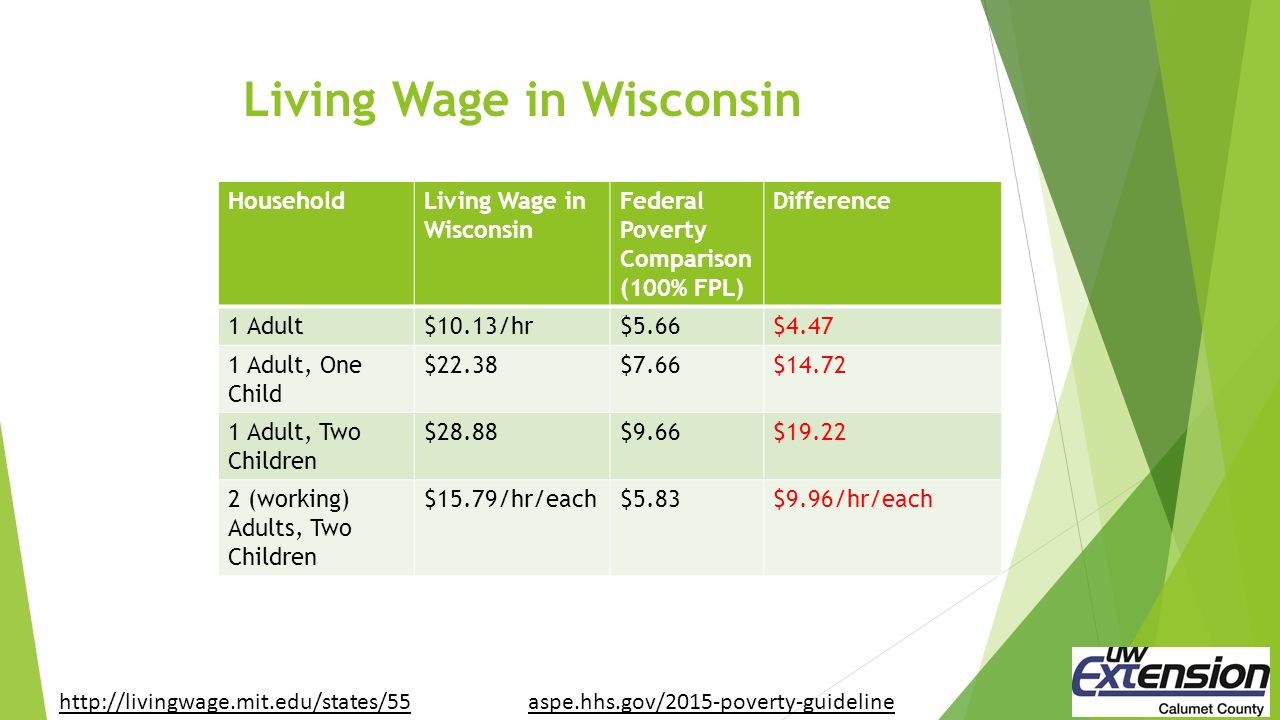 Living Wage in Wisconsin

| Household | Living Wage in Wisconsin | Federal Poverty Comparison (100% FPL) | Difference |
|---|---|---|---|
| 1 Adult | \$10.13/hr | \$5.66 | \$4.47 |
| 1 Adult, One Child | \$22.38 | \$7.66 | \$14.72 |
| 1 Adult, Two Children | \$28.88 | \$9.66 | \$19.22 |
| 2 (working) Adults, Two Children | \$15.79/hr/each | \$5.83 | \$9.96/hr/each |

http://livingwage.mit.edu/states/55

aspe.hhs.gov/2015-poverty-guideline

UW Extension
Calumet County